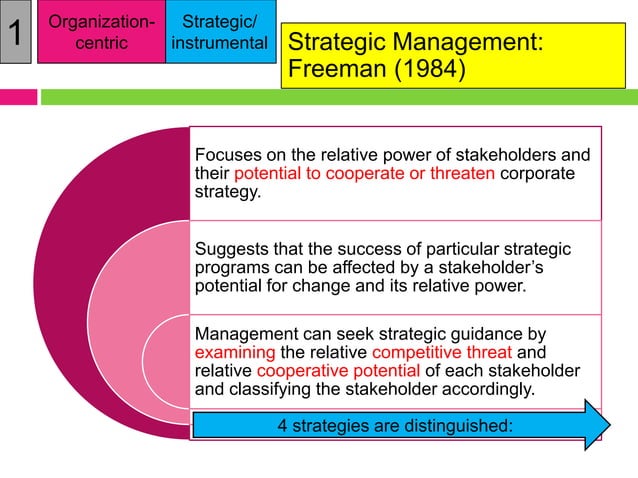 1

Organization-centric

Strategic/ instrumental

Strategic Management: Freeman (1984)

Focuses on the relative power of stakeholders and their potential to cooperate or threaten corporate strategy.

Suggests that the success of particular strategic programs can be affected by a stakeholder's potential for change and its relative power.

Management can seek strategic guidance by examining the relative competitive threat and relative cooperative potential of each stakeholder and classifying the stakeholder accordingly.

4 strategies are distinguished: